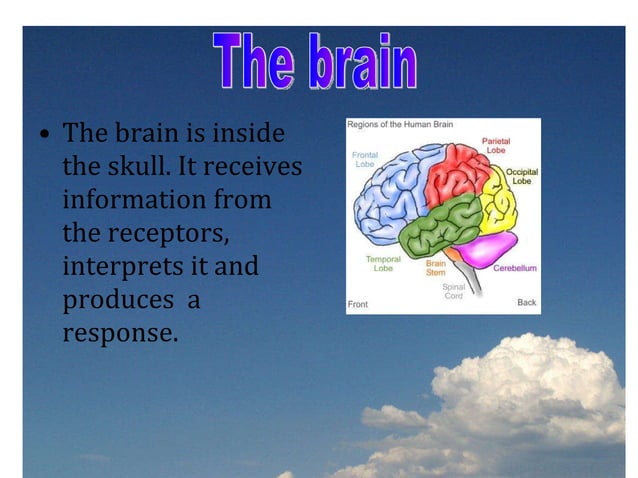 The brain

• The brain is inside the skull. It receives information from the receptors, interprets it and produces a response.

Regions of the Human Brain

Frontal Lobe

Parietal Lobe

Occipital Lobe

Temporal Lobe

Brain Stem

Cerebellum

Spinal Cord

Front

Back